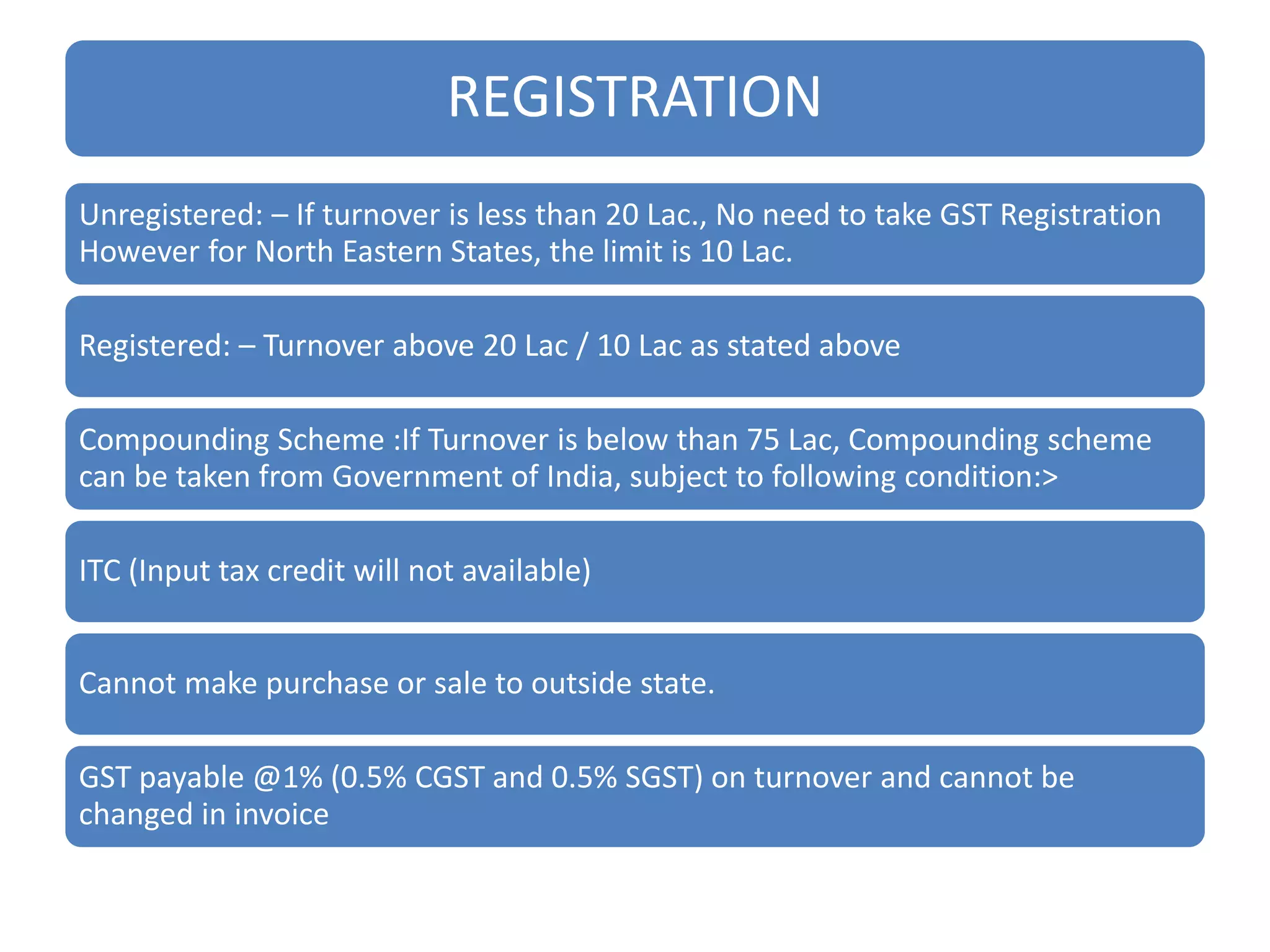 REGISTRATION

Unregistered: – If turnover is less than 20 Lac., No need to take GST Registration However for North Eastern States, the limit is 10 Lac.

Registered: – Turnover above 20 Lac / 10 Lac as stated above

Compounding Scheme :If Turnover is below than 75 Lac, Compounding scheme can be taken from Government of India, subject to following condition:>

ITC (Input tax credit will not available)

Cannot make purchase or sale to outside state.

GST payable @1% (0.5% CGST and 0.5% SGST) on turnover and cannot be changed in invoice